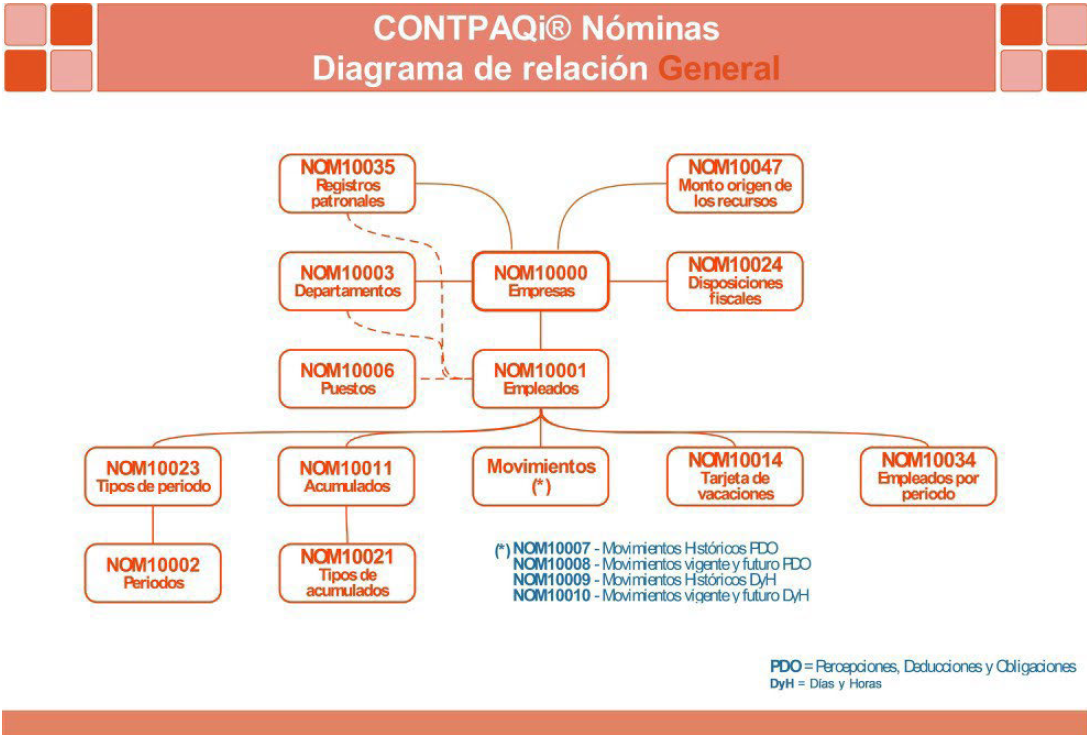 CONTPAQi® Nóminas
Diagrama de relación General

NOM10035
Registros patronales

NOM10047
Monto origen de los recursos

NOM10003
Departamentos

NOM10000
Empresas

NOM10024
Disposiciones fiscales

NOM10006
Puestos

NOM10001
Empleados

NOM10023
Tipos de periodo

NOM10011
Acumulados

Movimientos
(*)

NOM10014
Tarjeta de vacaciones

NOM10034
Empleados por periodo

NOM10002
Periodos

NOM10021
Tipos de acumulados

(*) NOM10007 - Movimientos Históricos PDO
NOM10008 - Movimientos vigente y futuro PDO
NOM10009 - Movimientos Históricos DyH
NOM10010 - Movimientos vigente y futuro DyH

PDO = Percepciones, Deducciones y Obligaciones
DyH = Días y Horas